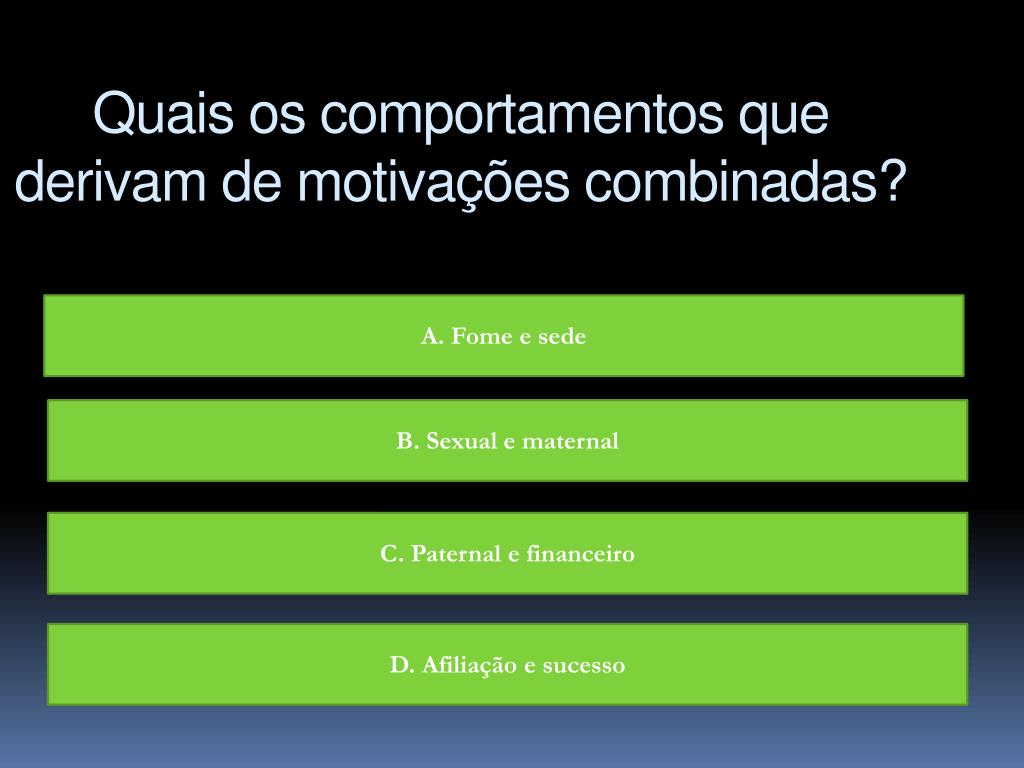 Quais os comportamentos que derivam de motivações combinadas?

A. Fome e sede

B. Sexual e maternal

C. Paternal e financeiro

D. Afiliação e sucesso